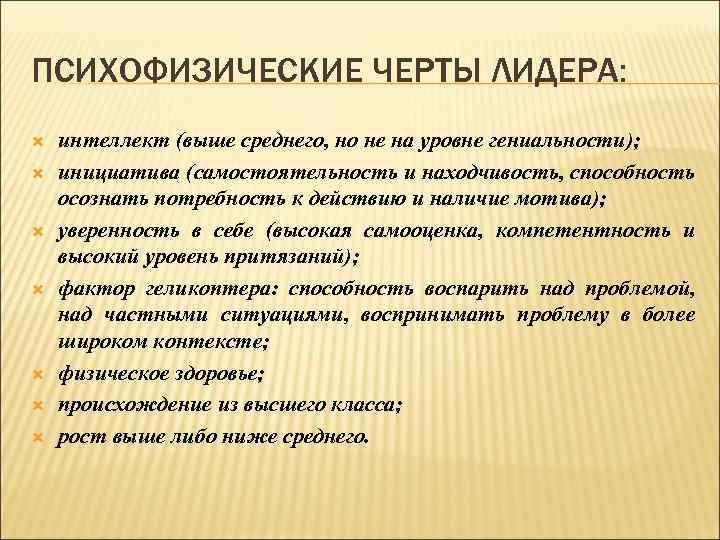 ПСИХОФИЗИЧЕСКИЕ ЧЕРТЫ ЛИДЕРА:

интеллект (выше среднего, но не на уровне гениальности);
инициатива (самостоятельность и находчивость, способность осознать потребность к действию и наличие мотива);
уверенность в себе (высокая самооценка, компетентность и высокий уровень притязаний);
фактор геликоптера: способность воспарить над проблемой, над частными ситуациями, воспринимать проблему в более широком контексте;
физическое здоровье;
происхождение из высшего класса;
рост выше либо ниже среднего.